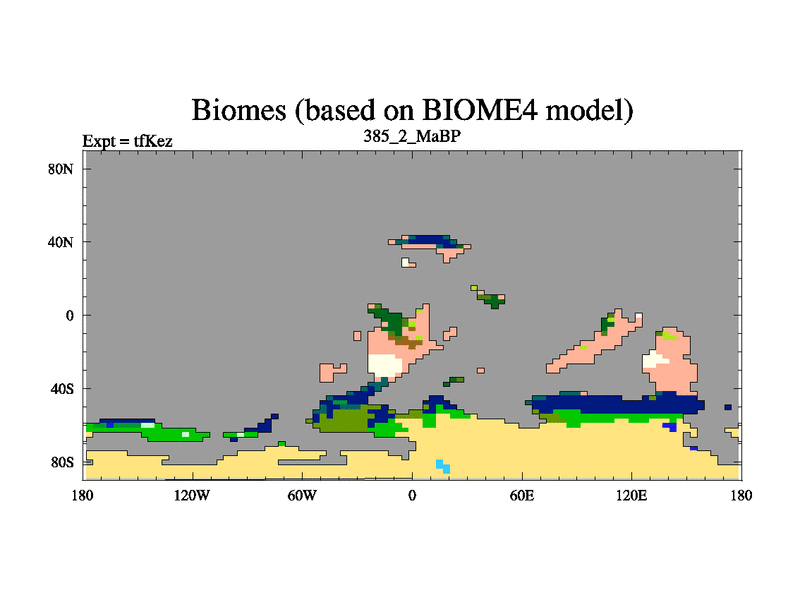 Biomes (based on BIOME4 model)

Expt = tfKez

385_2_MaBP

80N
40N
0
40S
80S

180
120W
60W
0
60E
120E
180